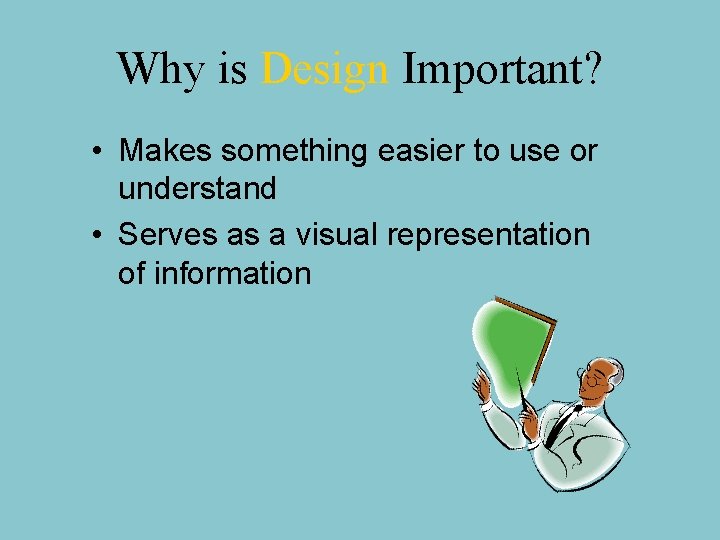 Why is Design Important?

• Makes something easier to use or understand
• Serves as a visual representation of information